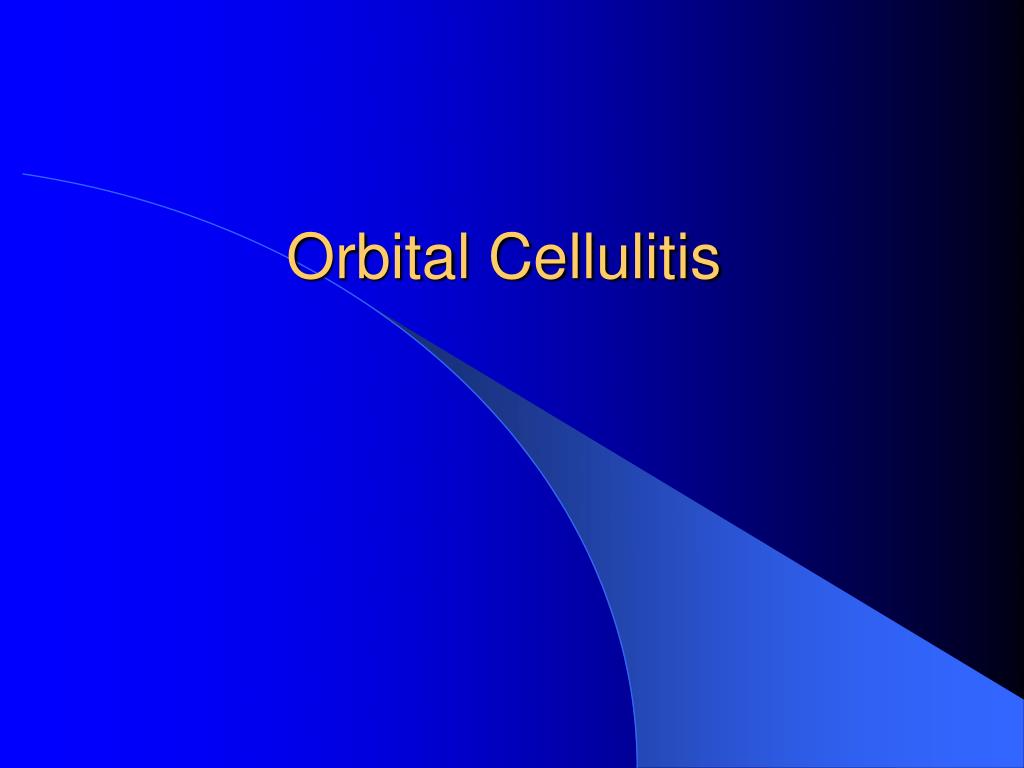 Orbital Cellulitis